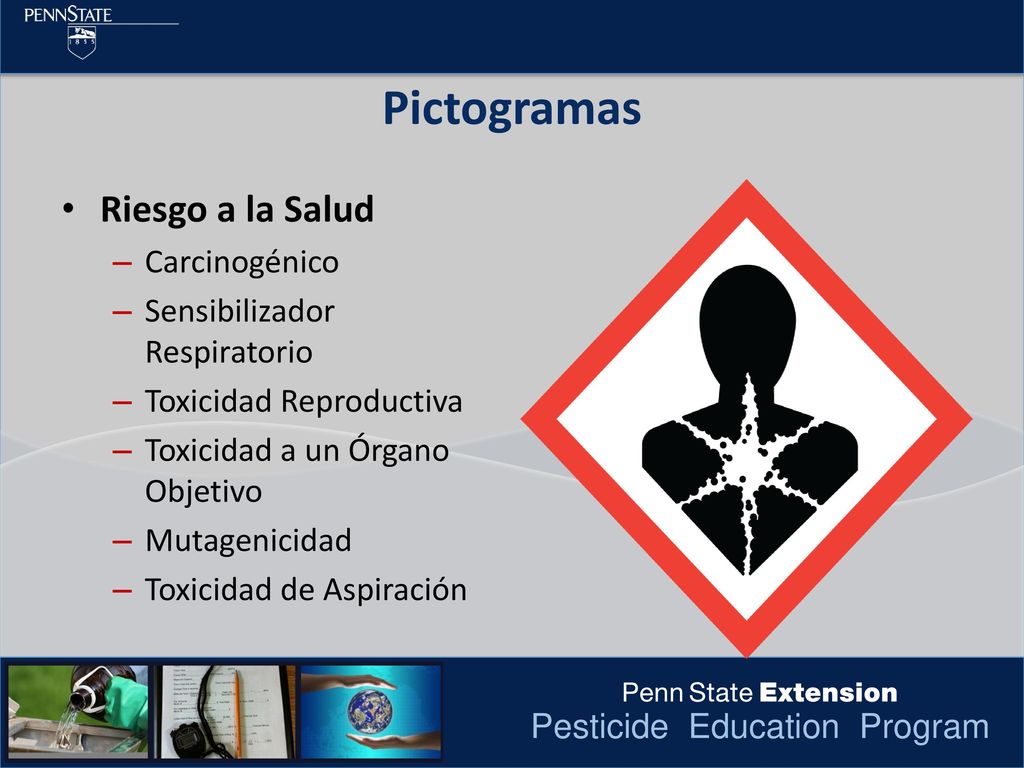 PENNSTATE
1855

Pictogramas

• Riesgo a la Salud
– Carcinogénico
– Sensibilizador Respiratorio
– Toxicidad Reproductiva
– Toxicidad a un Órgano Objetivo
– Mutagenicidad
– Toxicidad de Aspiración

Penn State Extension
Pesticide Education Program